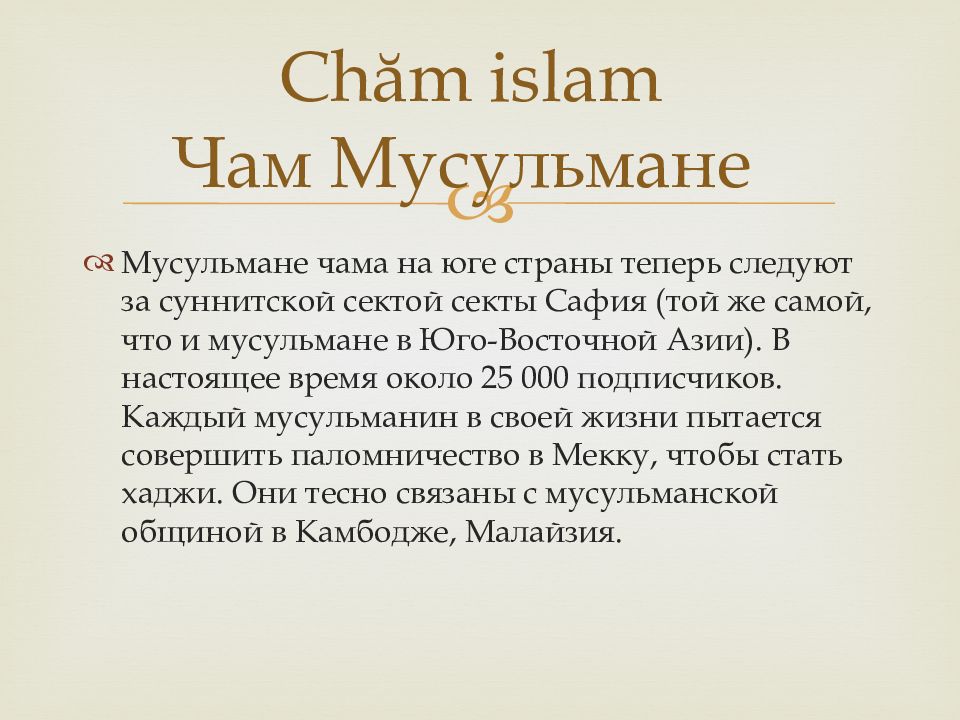 Chăm islam
Чам Мусульмане

Мусульмане чама на юге страны теперь следуют за суннитской сектой секты Сафия (той же самой, что и мусульмане в Юго-Восточной Азии). В настоящее время около 25 000 подписчиков. Каждый мусульманин в своей жизни пытается совершить паломничество в Мекку, чтобы стать хаджи. Они тесно связаны с мусульманской общиной в Камбодже, Малайзия.